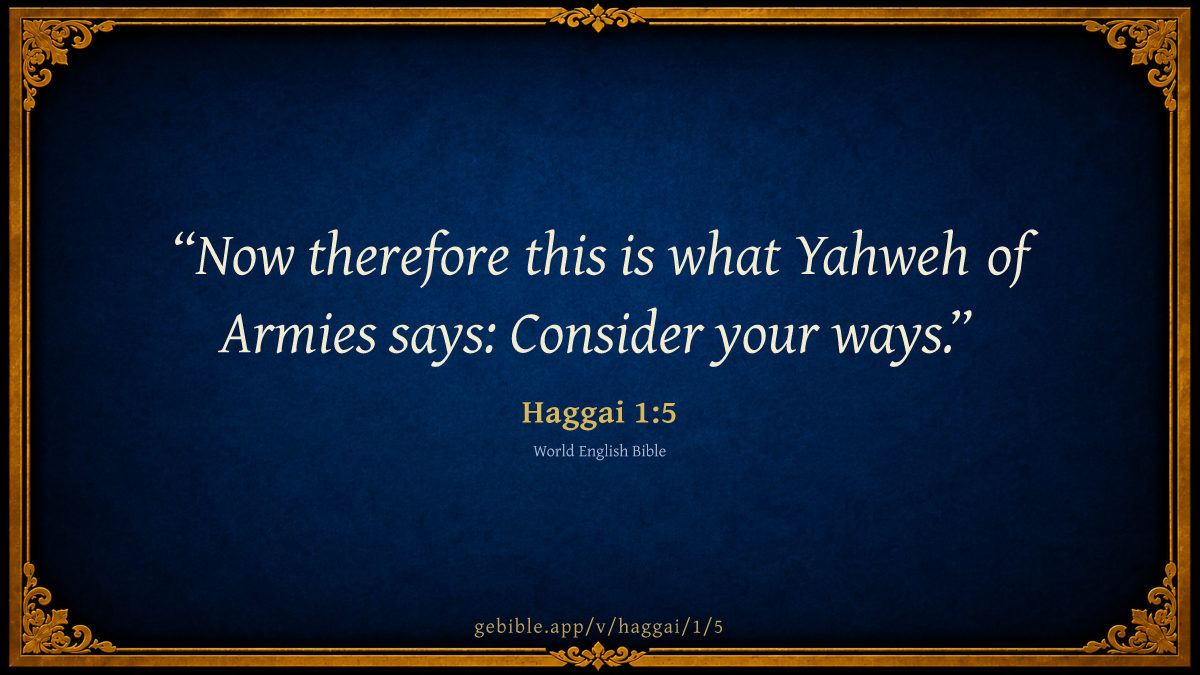 “Now therefore this is what Yahweh of Armies says: Consider your ways.”

Haggai 1:5

World English Bible

gebible.app/v/haggai/1/5